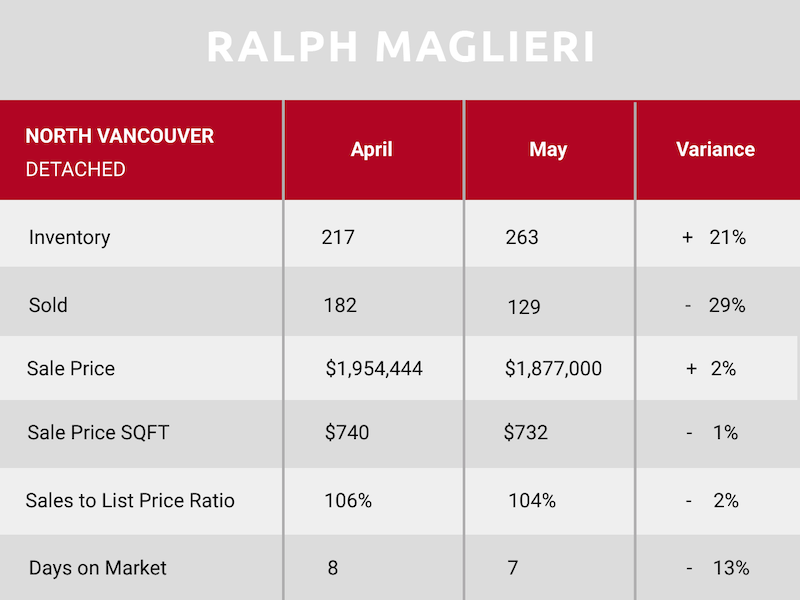 RALPH MAGLIERI

| NORTH VANCOUVER DETACHED | April | May | Variance |
|---|---|---|---|
| Inventory | 217 | 263 | + 21% |
| Sold | 182 | 129 | - 29% |
| Sale Price | \$1,954,444 | \$1,877,000 | + 2% |
| Sale Price SQFT | \$740 | \$732 | - 1% |
| Sales to List Price Ratio | 106% | 104% | - 2% |
| Days on Market | 8 | 7 | - 13% |